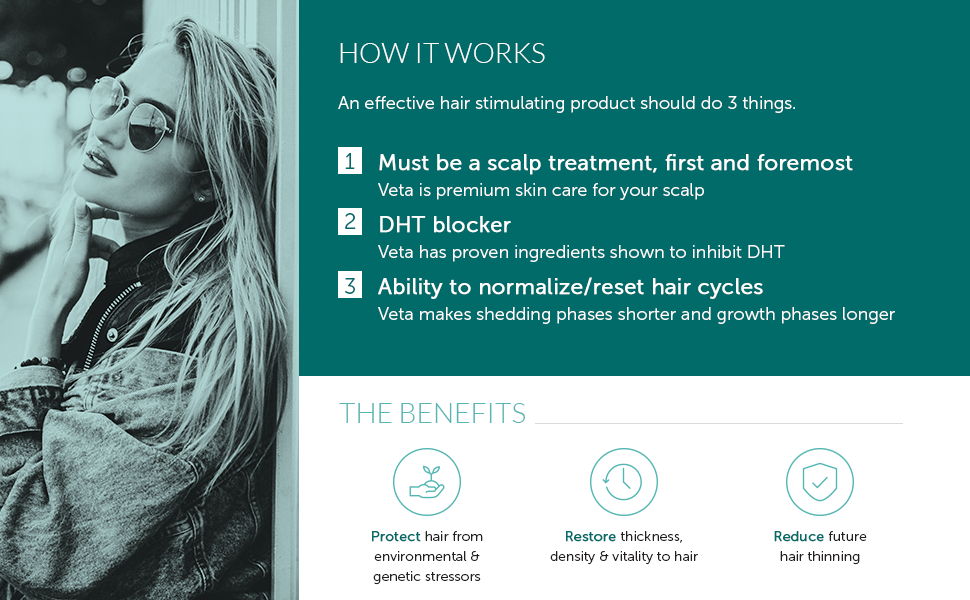 HOW IT WORKS

An effective hair stimulating product should do 3 things.

1 Must be a scalp treatment, first and foremost
Veta is premium skin care for your scalp

2 DHT blocker
Veta has proven ingredients shown to inhibit DHT

3 Ability to normalize/reset hair cycles
Veta makes shedding phases shorter and growth phases longer

THE BENEFITS

Protect hair from environmental & genetic stressors

Restore thickness, density & vitality to hair

Reduce future hair thinning